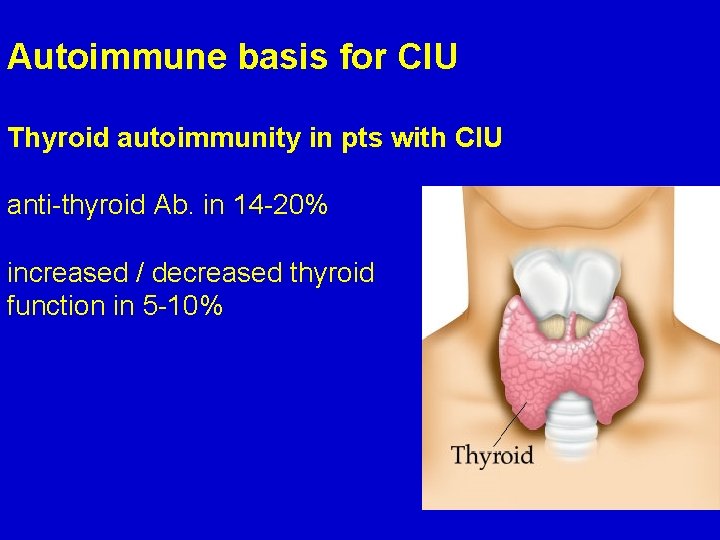 Autoimmune basis for CIU

Thyroid autoimmunity in pts with CIU

anti-thyroid Ab. in 14-20%

increased / decreased thyroid function in 5-10%

Thyroid